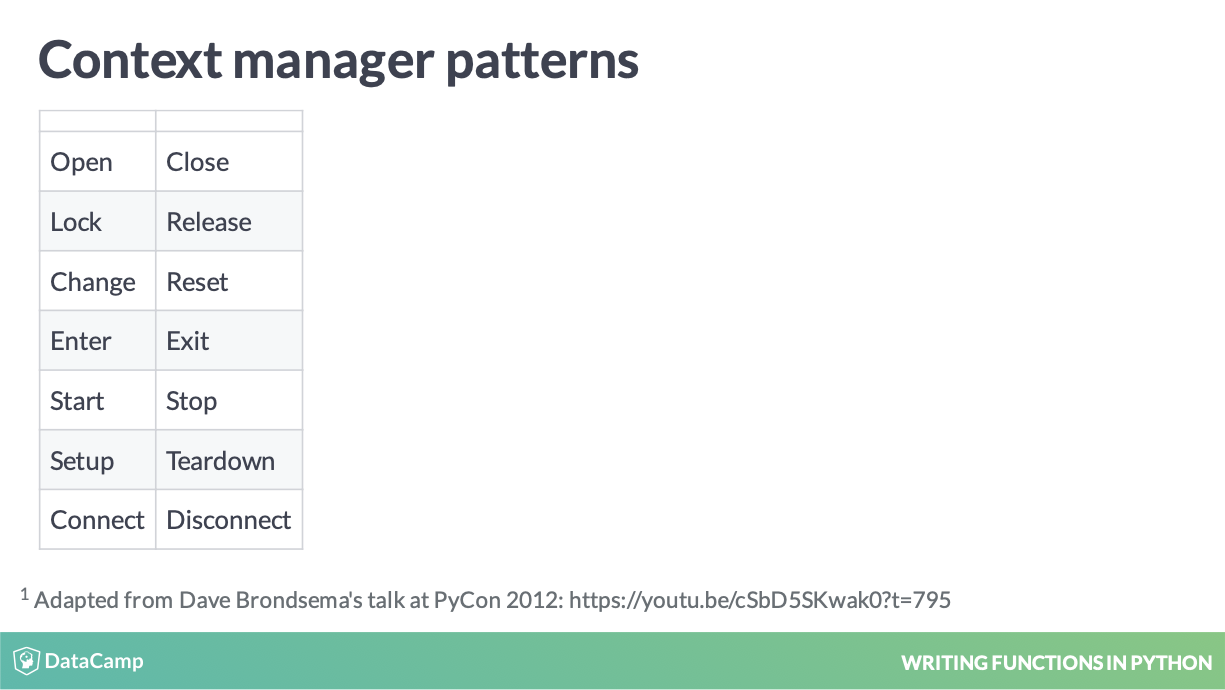 Context manager patterns

| | |
|---|---|
| Open | Close |
| Lock | Release |
| Change | Reset |
| Enter | Exit |
| Start | Stop |
| Setup | Teardown |
| Connect | Disconnect |

$^1$ Adapted from Dave Brondsema's talk at PyCon 2012: https://youtu.be/cSbD5SKwak0?t=795

DataCamp

WRITING FUNCTIONS IN PYTHON